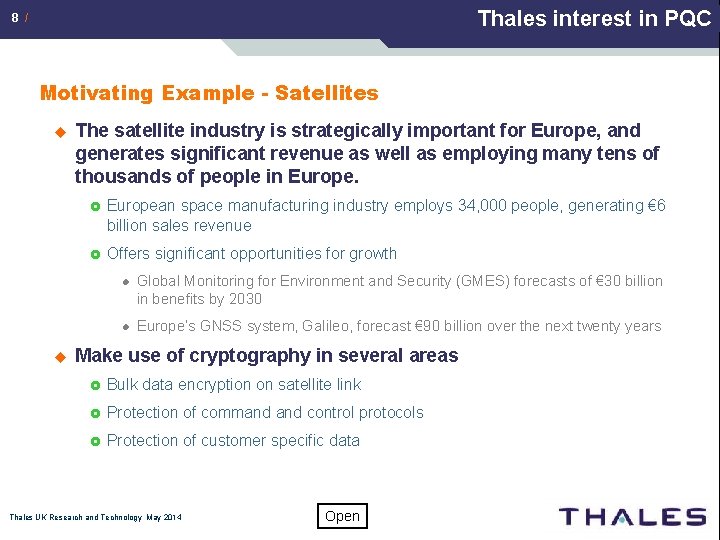 8 /

Thales interest in PQC

Motivating Example - Satellites

The satellite industry is strategically important for Europe, and generates significant revenue as well as employing many tens of thousands of people in Europe.

European space manufacturing industry employs 34,000 people, generating €6 billion sales revenue

Offers significant opportunities for growth

Global Monitoring for Environment and Security (GMES) forecasts of €30 billion in benefits by 2030

Europe's GNSS system, Galileo, forecast €90 billion over the next twenty years

Make use of cryptography in several areas

Bulk data encryption on satellite link

Protection of command and control protocols

Protection of customer specific data

Thales UK Research and Technology May 2014

Open

THALES